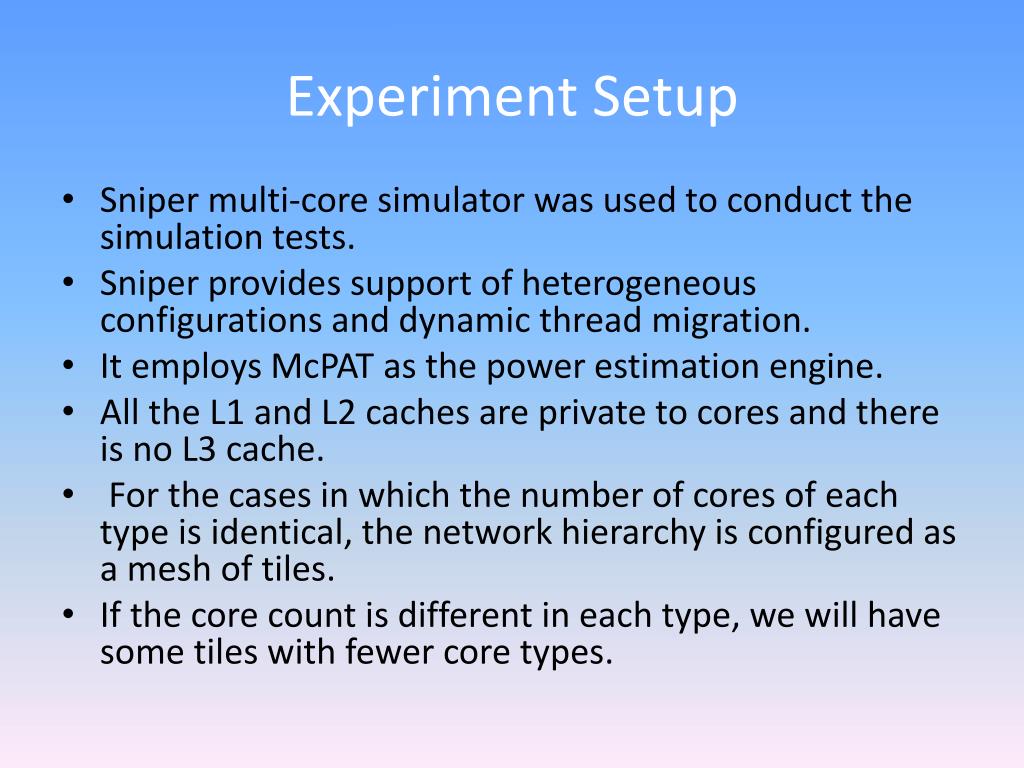 Experiment Setup

• Sniper multi-core simulator was used to conduct the simulation tests.
• Sniper provides support of heterogeneous configurations and dynamic thread migration.
• It employs McPAT as the power estimation engine.
• All the L1 and L2 caches are private to cores and there is no L3 cache.
• For the cases in which the number of cores of each type is identical, the network hierarchy is configured as a mesh of tiles.
• If the core count is different in each type, we will have some tiles with fewer core types.